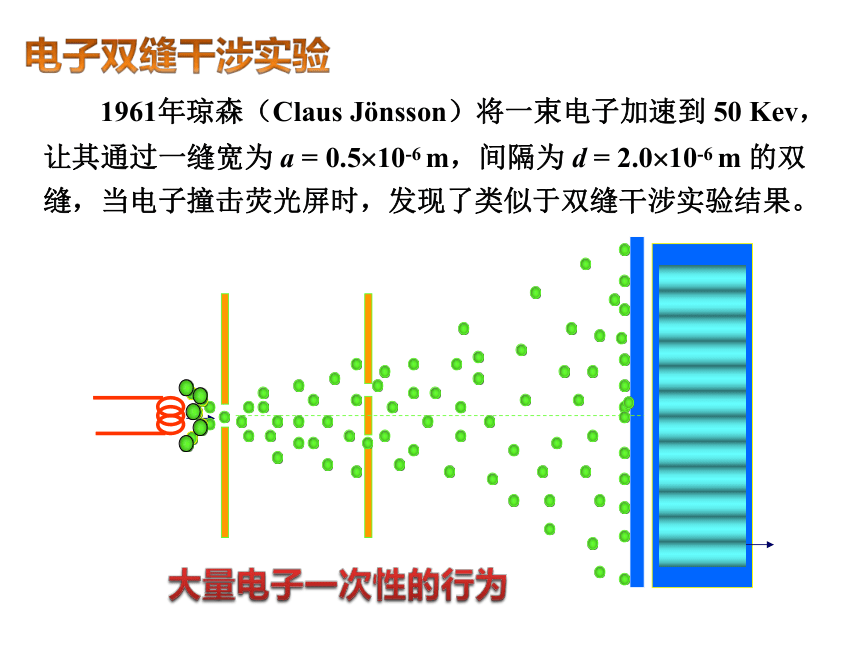 电子双缝干涉实验

1961年琼森（Claus Jönsson）将一束电子加速到 50 Kev，让其通过一缝宽为 $a = 0.5\times10^{-6}$ m，间隔为 $d = 2.0\times10^{-6}$ m 的双缝，当电子撞击荧光屏时，发现了类似于双缝干涉实验结果。

大量电子一次性的行为